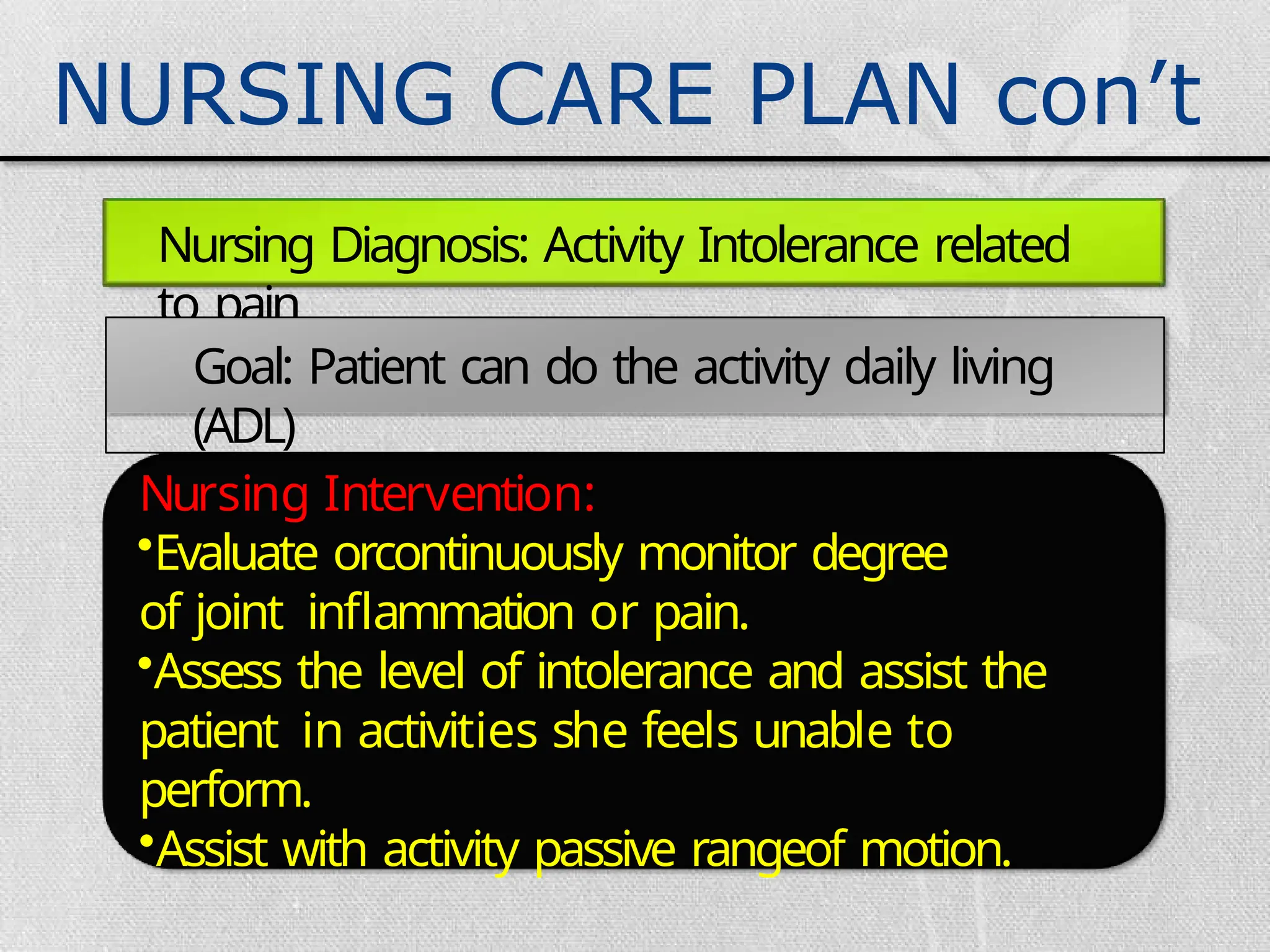 NURSING CARE PLAN con't

Nursing Diagnosis: Activity Intolerance related to pain

Goal: Patient can do the activity daily living (ADL)

Nursing Intervention:
•Evaluate orcontinuously monitor degree of joint inflammation or pain.
•Assess the level of intolerance and assist the patient in activities she feels unable to perform.
•Assist with activity passive rangeof motion.